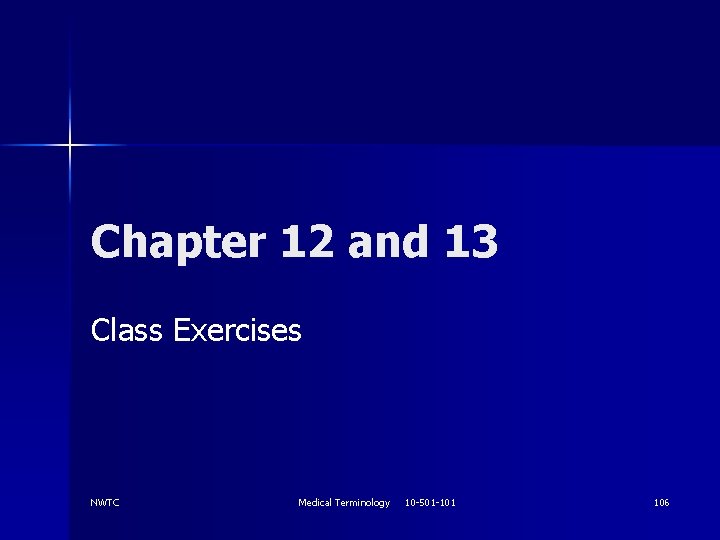 Chapter 12 and 13

Class Exercises

NWTC

Medical Terminology 10-501-101

106